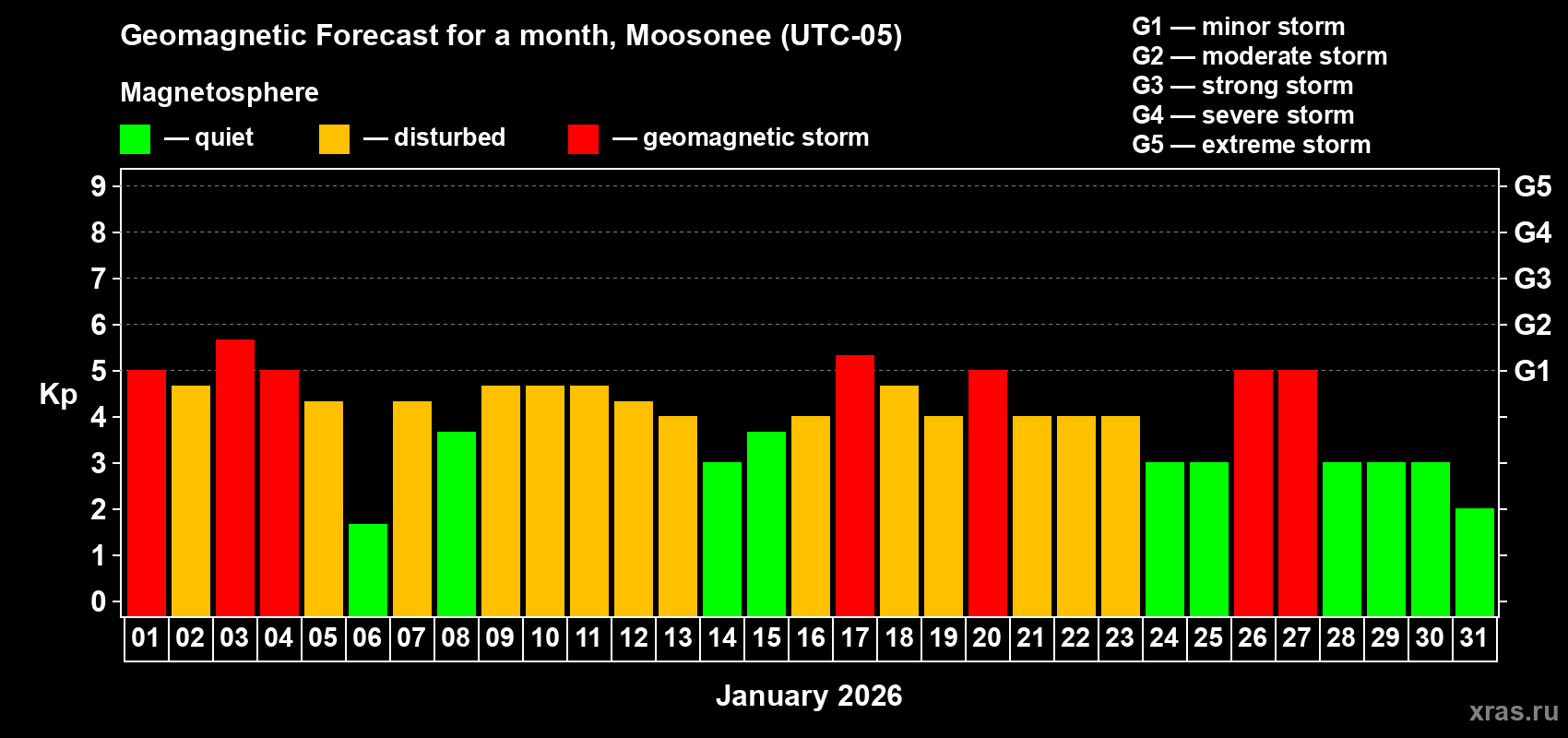 Geomagnetic Forecast for a month, Moosonee (UTC-05)

Magnetosphere

— quiet — disturbed — geomagnetic storm

G1 — minor storm
G2 — moderate storm
G3 — strong storm
G4 — severe storm
G5 — extreme storm

Kp

9 8 7 6 5 4 3 2 1 0

G5 G4 G3 G2 G1

01 02 03 04 05 06 07 08 09 10 11 12 13 14 15 16 17 18 19 20 21 22 23 24 25 26 27 28 29 30 31

January 2026

xras.ru